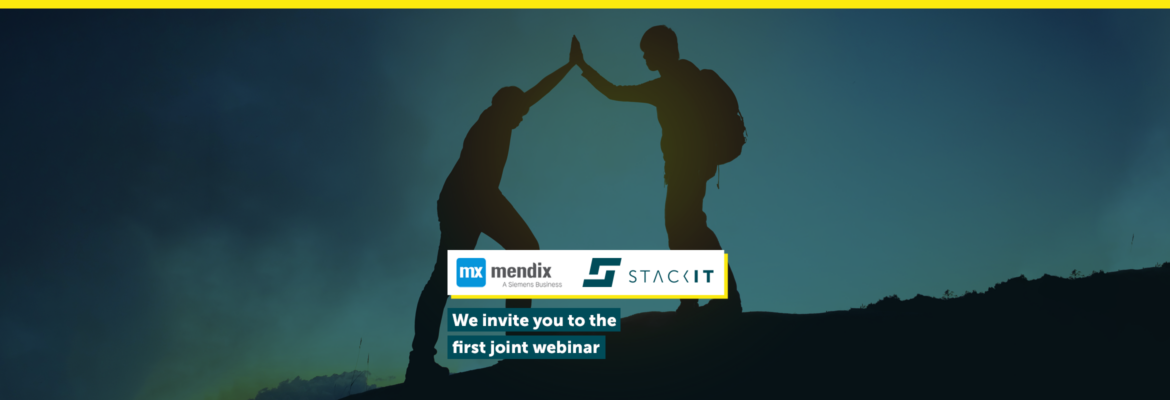 mx mendix
A Siemens Business

STACKIT

We invite you to the
first joint webinar